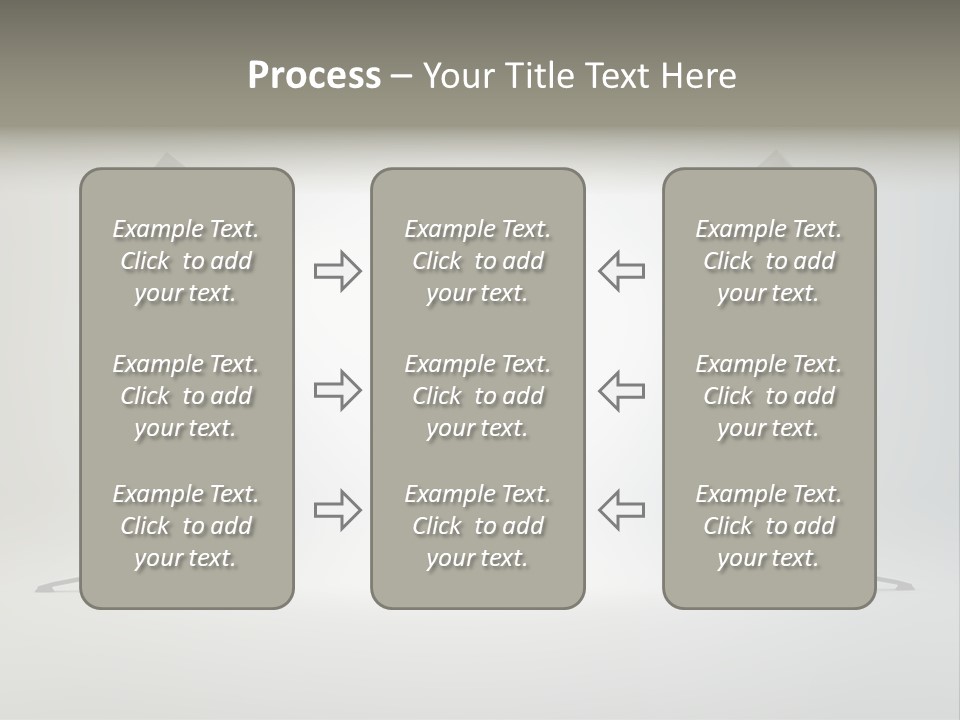 Process – Your Title Text Here

Example Text. Click to add your text.

Example Text. Click to add your text.

Example Text. Click to add your text.

Example Text. Click to add your text.

Example Text. Click to add your text.

Example Text. Click to add your text.

Example Text. Click to add your text.

Example Text. Click to add your text.

Example Text. Click to add your text.